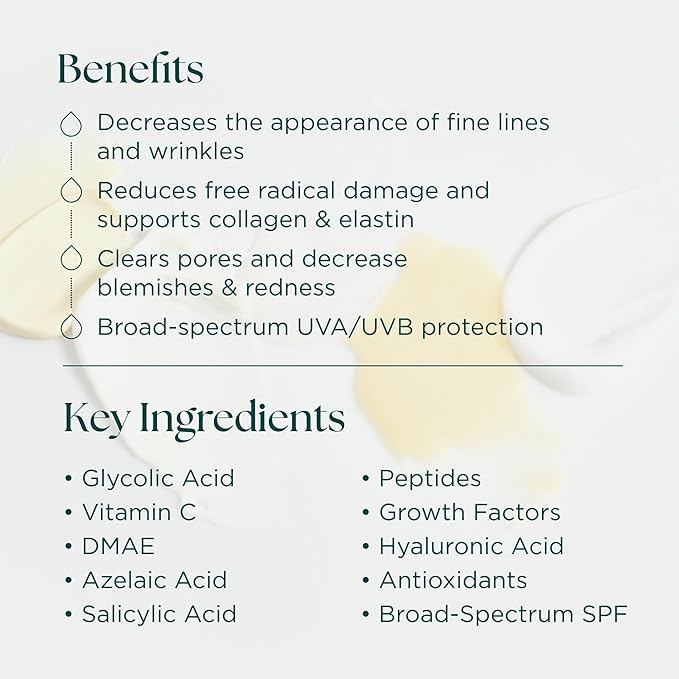 Benefits

Decreases the appearance of fine lines and wrinkles

Reduces free radical damage and supports collagen & elastin

Clears pores and decrease blemishes & redness

Broad-spectrum UVA/UVB protection

Key Ingredients

• Glycolic Acid
• Vitamin C
• DMAE
• Azelaic Acid
• Salicylic Acid

• Peptides
• Growth Factors
• Hyaluronic Acid
• Antioxidants
• Broad-Spectrum SPF